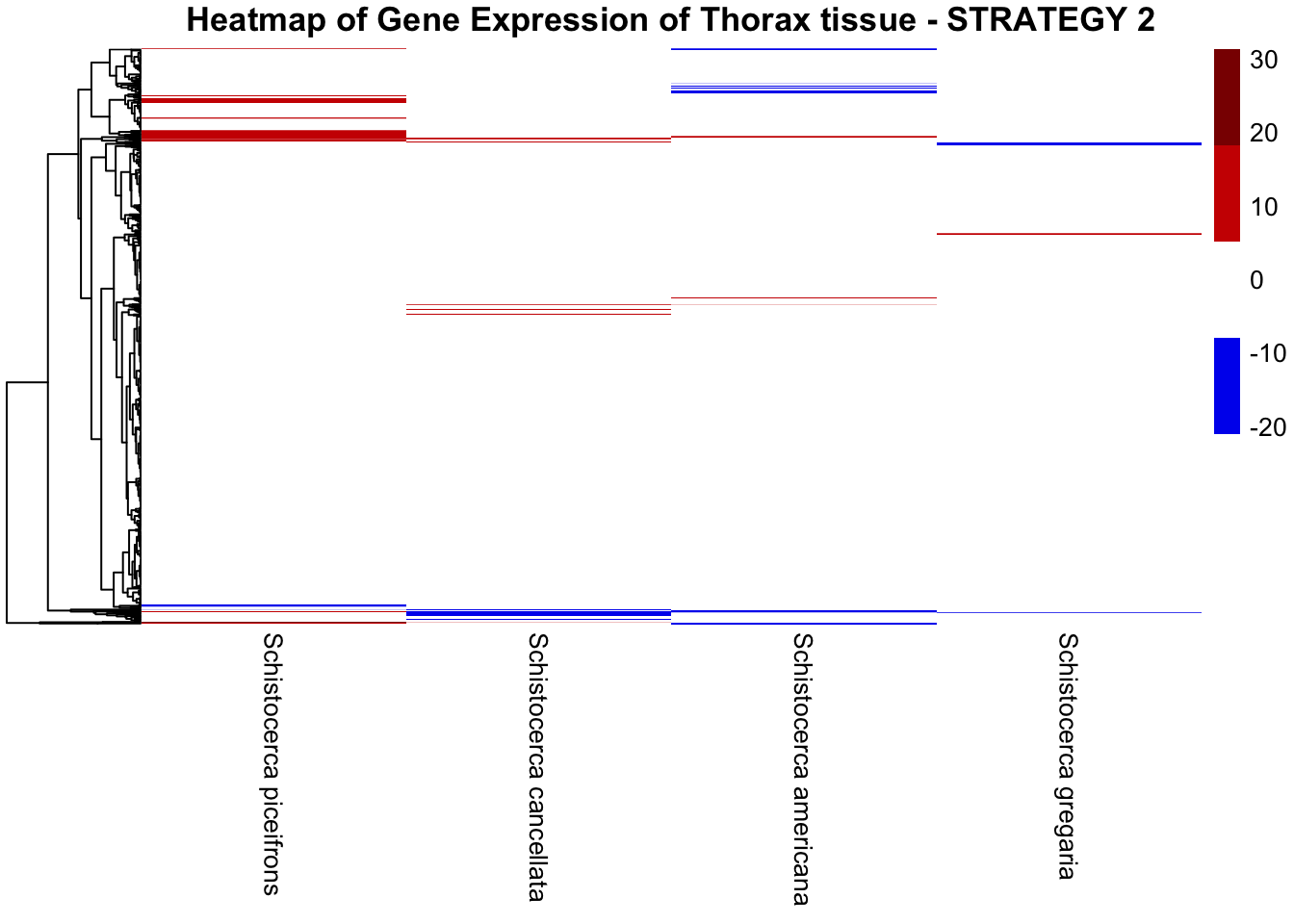 Heatmap of Gene Expression of Thorax tissue - STRATEGY 2

30
20
10
0
-10
-20

Schistocerca piceifrons
Schistocerca cancellata
Schistocerca americana
Schistocerca gregaria